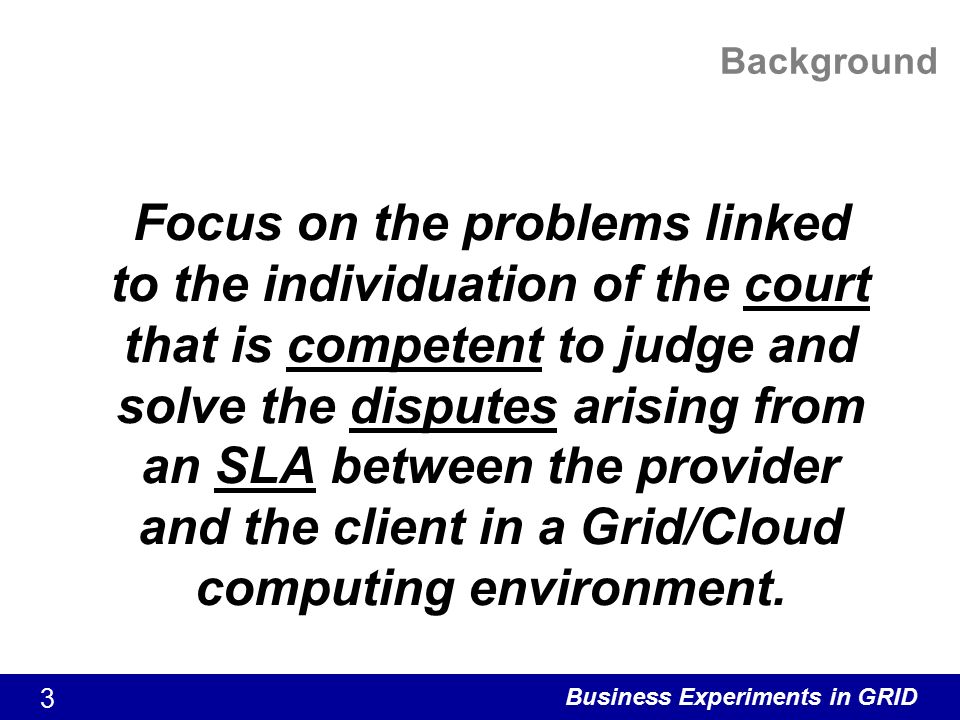 Background

Focus on the problems linked to the individuation of the court that is competent to judge and solve the disputes arising from an SLA between the provider and the client in a Grid/Cloud computing environment.

3

Business Experiments in GRID